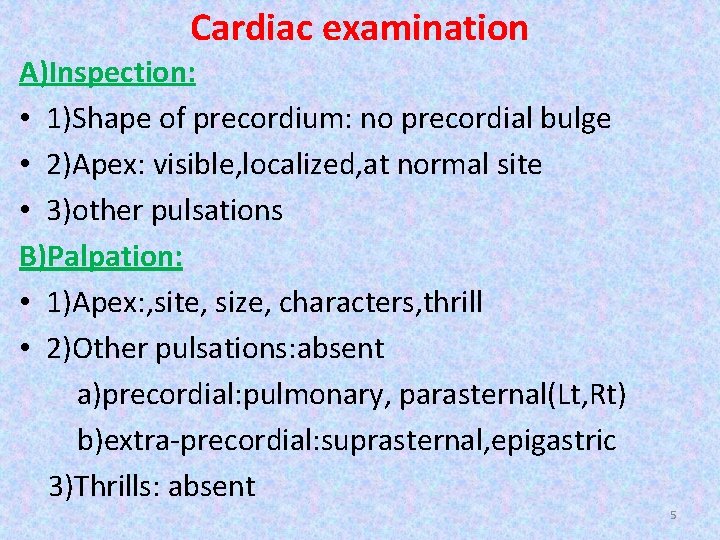 Cardiac examination

A)Inspection:

• 1)Shape of precordium: no precordial bulge
• 2)Apex: visible,localized,at normal site
• 3)other pulsations

B)Palpation:

• 1)Apex:,site, size, characters,thrill
• 2)Other pulsations:absent
a)precordial:pulmonary, parasternal(Lt,Rt)
b)extra-precordial:suprasternal,epigastric
3)Thrills: absent

5